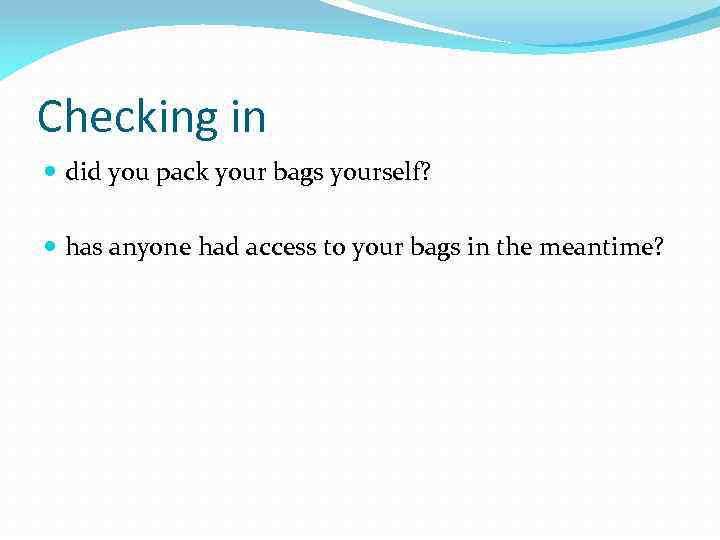 Checking in

- did you pack your bags yourself?

- has anyone had access to your bags in the meantime?